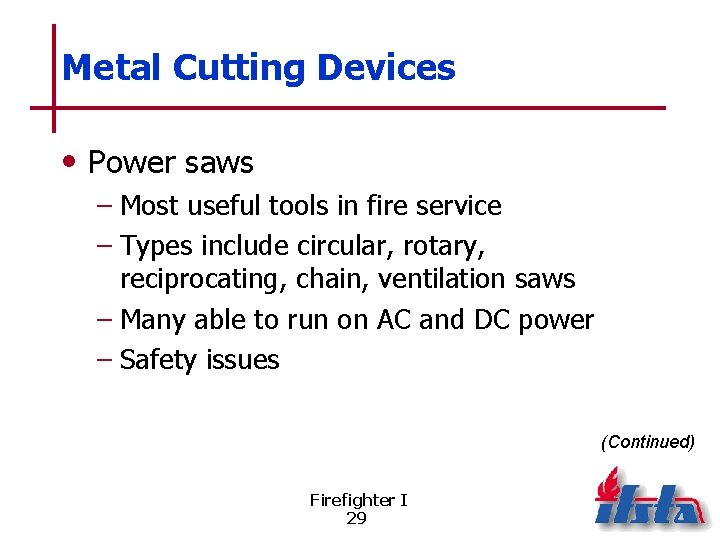 Metal Cutting Devices

• Power saws
– Most useful tools in fire service
– Types include circular, rotary, reciprocating, chain, ventilation saws
– Many able to run on AC and DC power
– Safety issues

(Continued)

Firefighter I
29

ifsta